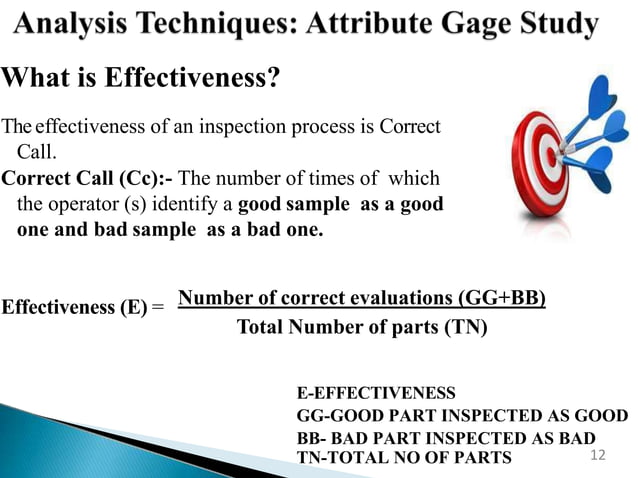 Analysis Techniques: Attribute Gage Study

What is Effectiveness?

The effectiveness of an inspection process is Correct Call.

Correct Call (Cc):- The number of times of which the operator (s) identify a good sample as a good one and bad sample as a bad one.

Effectiveness (E) = $\frac{\text{Number of correct evaluations (GG+BB)}}{\text{Total Number of parts (TN)}}$

E-EFFECTIVENESS
GG-GOOD PART INSPECTED AS GOOD
BB- BAD PART INSPECTED AS BAD
TN-TOTAL NO OF PARTS

12